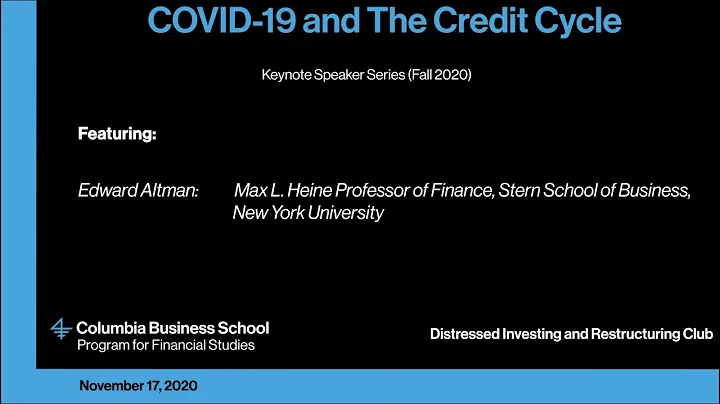 COVID-19 and The Credit Cycle

Keynote Speaker Series (Fall 2020)

Featuring:

Edward Altman: Max L. Heine Professor of Finance, Stern School of Business, New York University

Columbia Business School
Program for Financial Studies

Distressed Investing and Restructuring Club

November 17, 2020